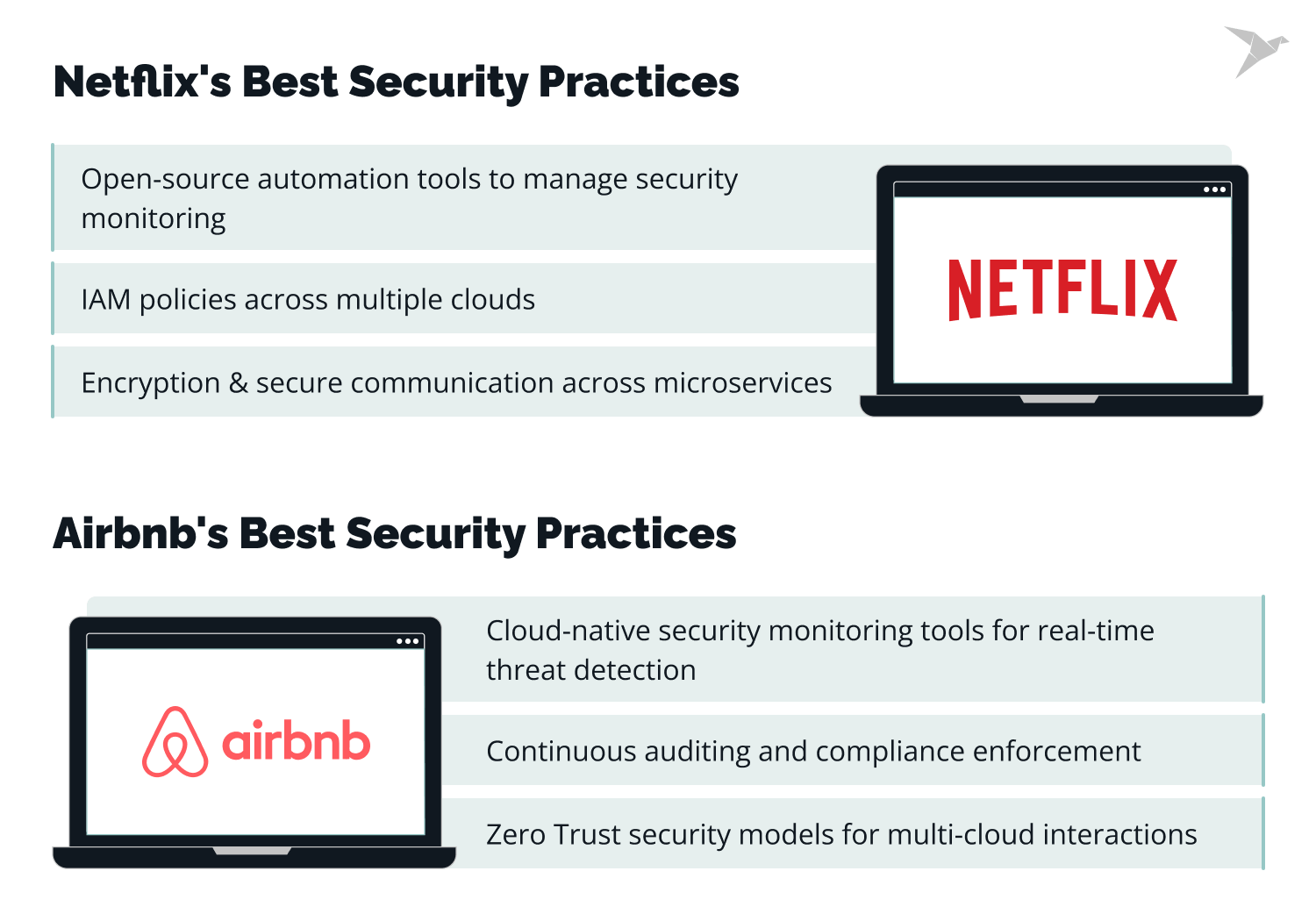 Netflix's Best Security Practices

Open-source automation tools to manage security monitoring

IAM policies across multiple clouds

Encryption & secure communication across microservices

NETFLIX

Airbnb's Best Security Practices

airbnb

Cloud-native security monitoring tools for real-time threat detection

Continuous auditing and compliance enforcement

Zero Trust security models for multi-cloud interactions